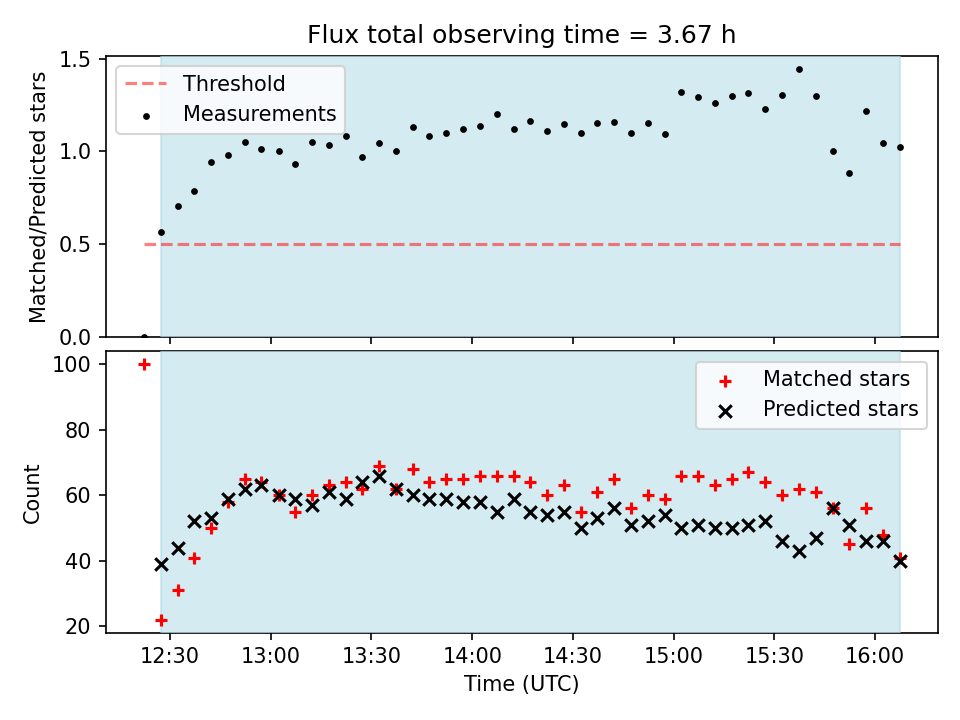 Flux total observing time = 3.67 h

Threshold
Measurements

Matched/Predicted stars

1.5
1.0
0.5
0.0

Matched stars
Predicted stars

Count

100
80
60
40
20

12:30
13:00
13:30
14:00
14:30
15:00
15:30
16:00

Time (UTC)